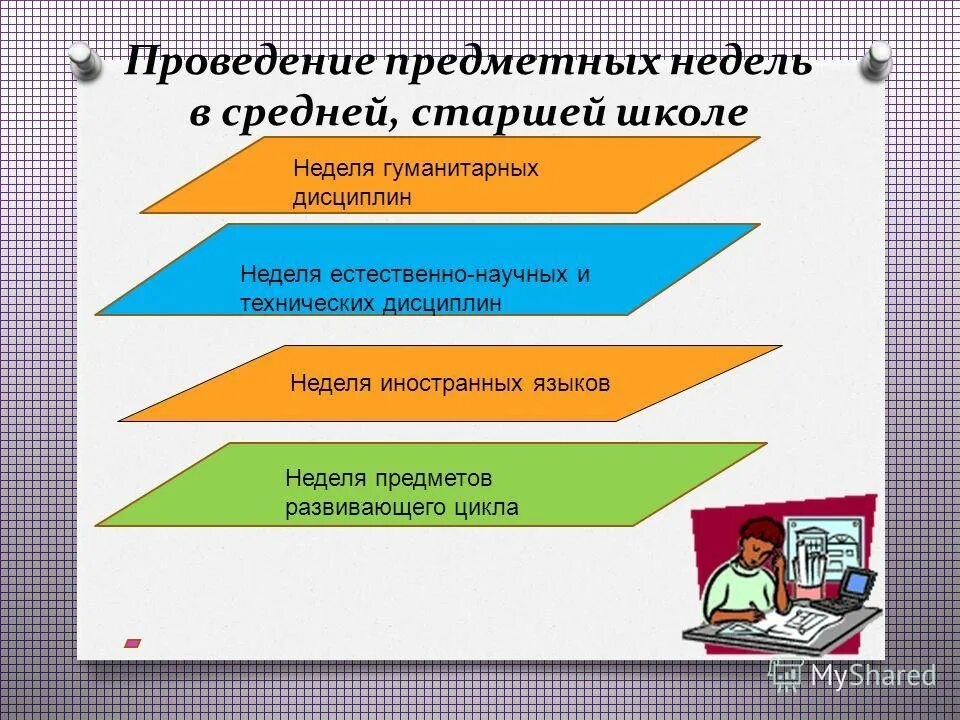 Проведение предметных недель в средней, старшей школе

Неделя гуманитарных дисциплин

Неделя естественно-научных и технических дисциплин

Неделя иностранных языков

Неделя предметов развивающего цикла

MyShared